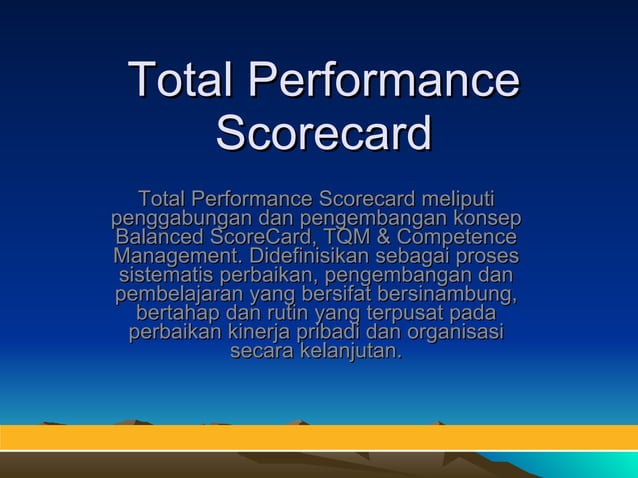 Total Performance Scorecard

Total Performance Scorecard meliputi penggabungan dan pengembangan konsep Balanced ScoreCard, TQM & Competence Management. Didefinisikan sebagai proses sistematis perbaikan, pengembangan dan pembelajaran yang bersifat bersinambung, bertahap dan rutin yang terpusat pada perbaikan kinerja pribadi dan organisasi secara kelanjutan.